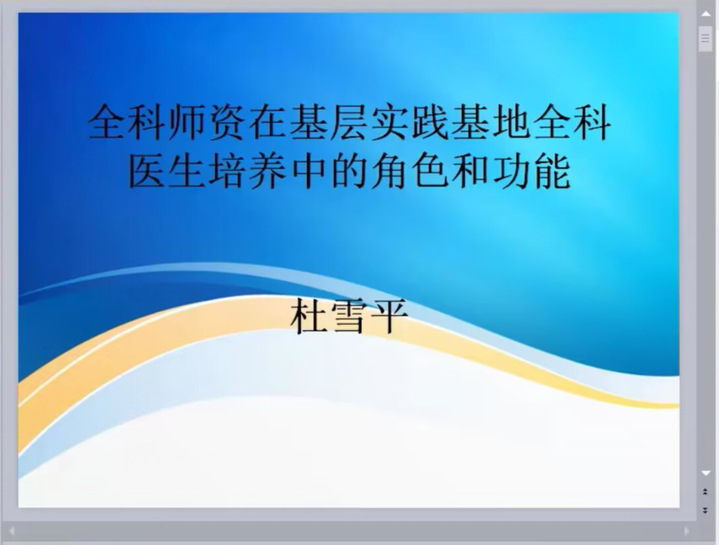 全科师资在基层实践基地全科医生培养中的角色和功能

杜雪平